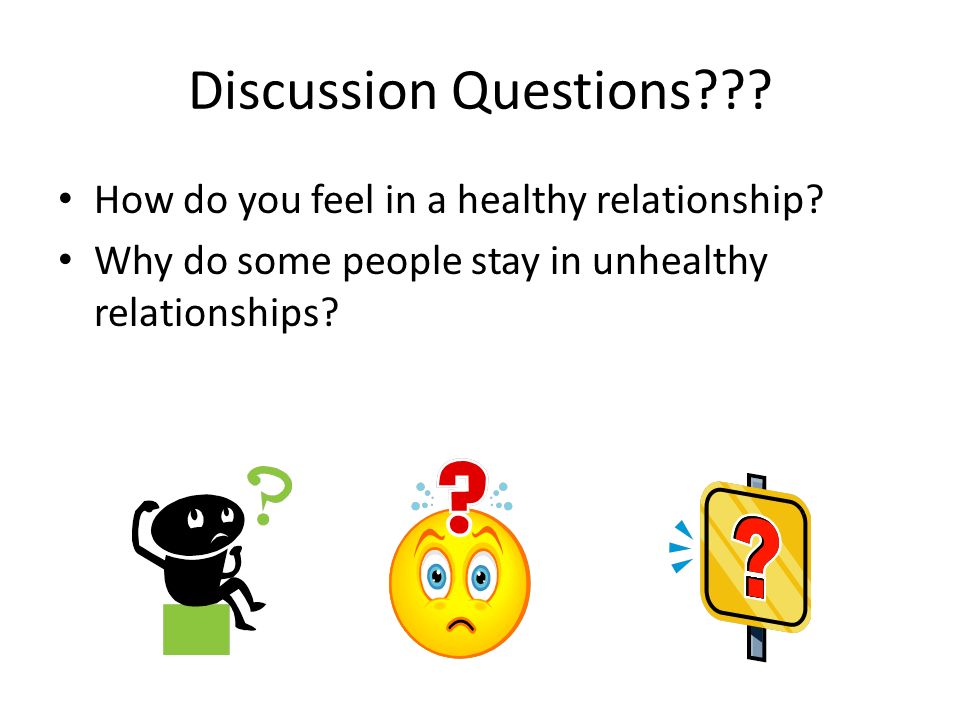 Discussion Questions???

• How do you feel in a healthy relationship?
• Why do some people stay in unhealthy relationships?

?

?

?